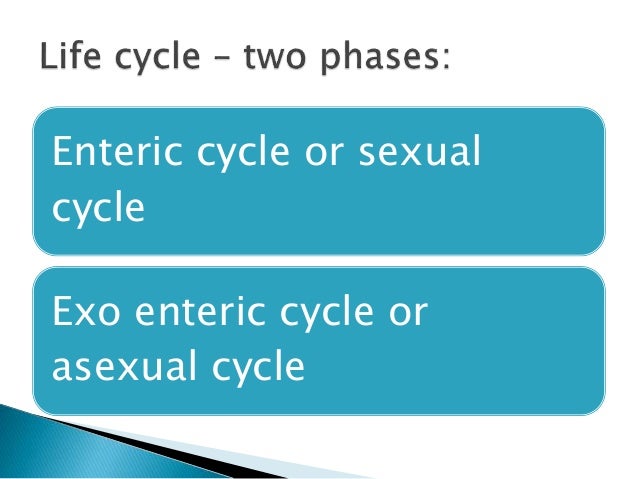 Life cycle – two phases:

Enteric cycle or sexual cycle

Exo enteric cycle or asexual cycle